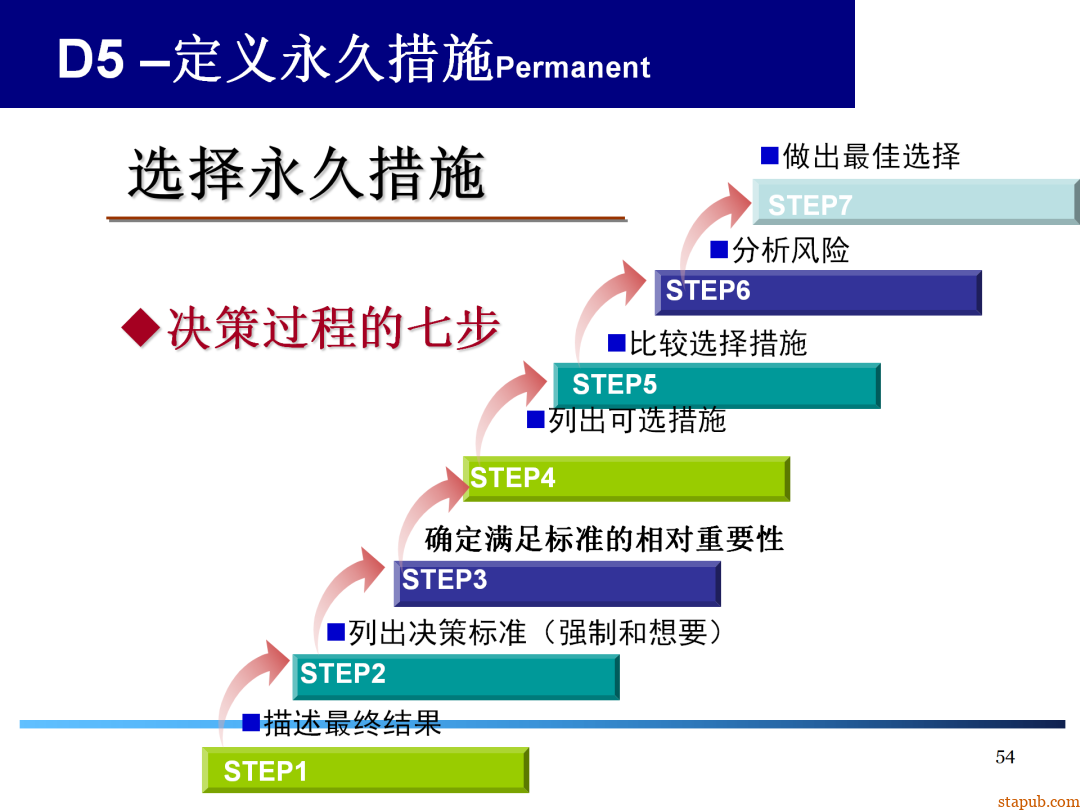 D5 –定义永久措施Permanent

选择永久措施

◆决策过程的七步

■做出最佳选择

STEP7

■分析风险

STEP6

■比较选择措施

STEP5

■列出可选措施

STEP4

确定满足标准的相对重要性

STEP3

■列出决策标准（强制和想要）

STEP2

■描述最终结果

STEP1

54

stapub.com